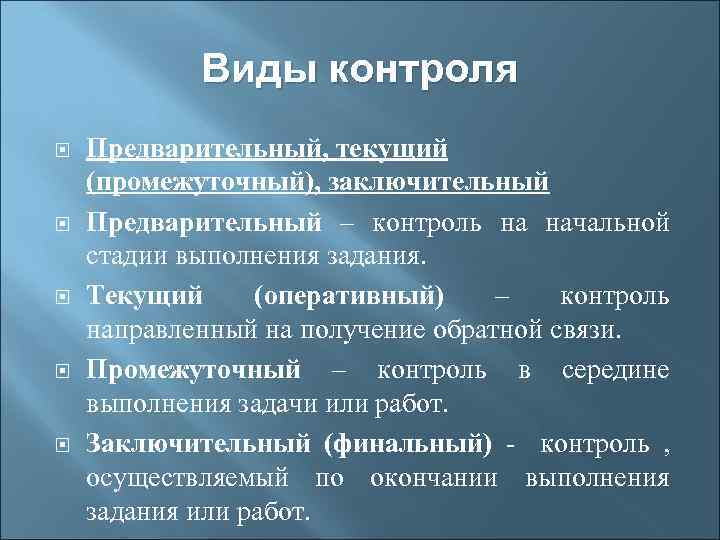 Виды контроля

Предварительный, текущий (промежуточный), заключительный

Предварительный – контроль на начальной стадии выполнения задания.

Текущий (оперативный) – контроль направленный на получение обратной связи.

Промежуточный – контроль в середине выполнения задачи или работ.

Заключительный (финальный) - контроль , осуществляемый по окончании выполнения задания или работ.